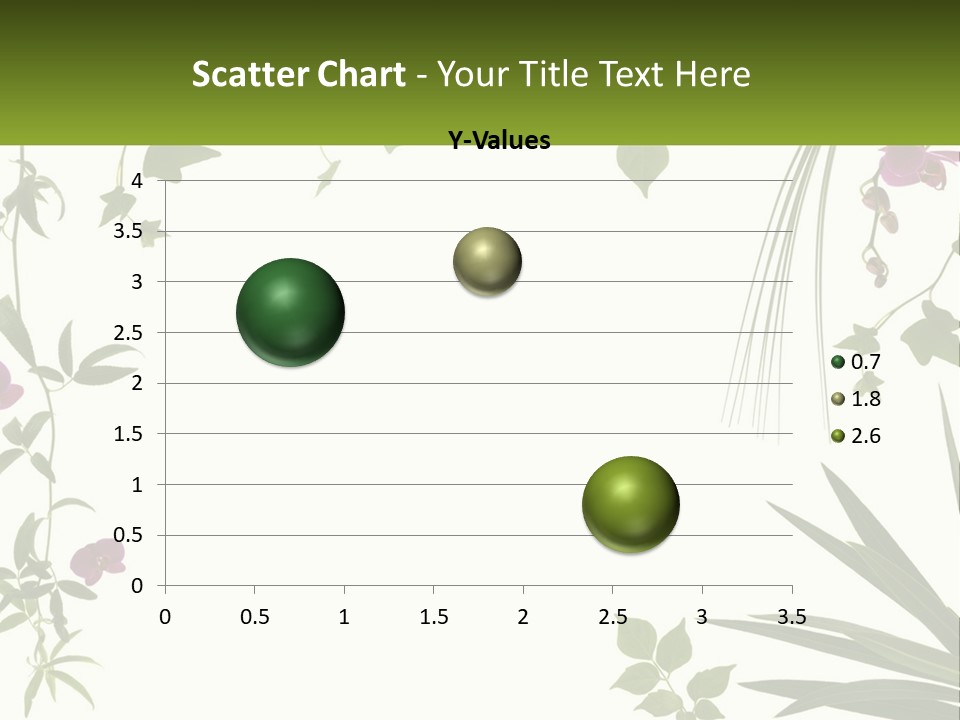 Scatter Chart - Your Title Text Here

Y-Values

4
3.5
3
2.5
2
1.5
1
0.5
0

0 0.5 1 1.5 2 2.5 3 3.5

0.7
1.8
2.6